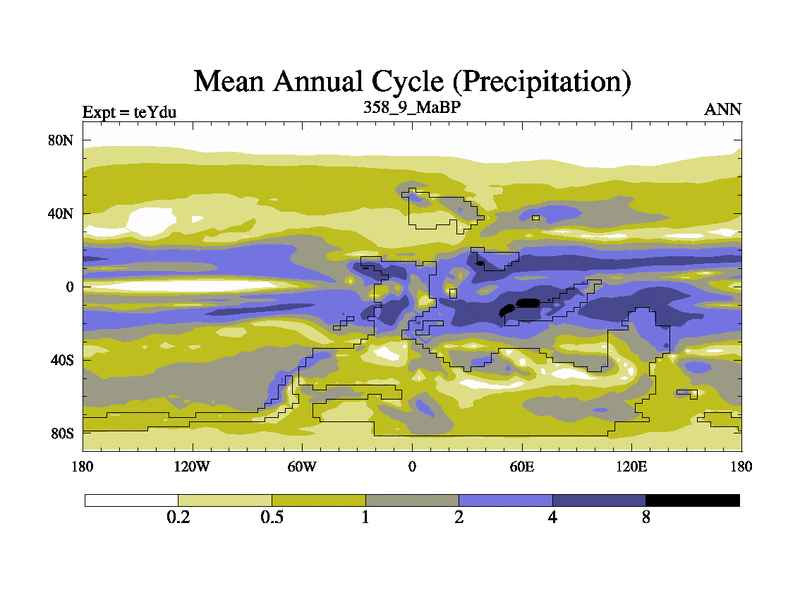 Mean Annual Cycle (Precipitation)

Expt = teYdu

358_9_MaBP

ANN

80N
40N
0
40S
80S

180
120W
60W
0
60E
120E
180

0.2
0.5
1
2
4
8